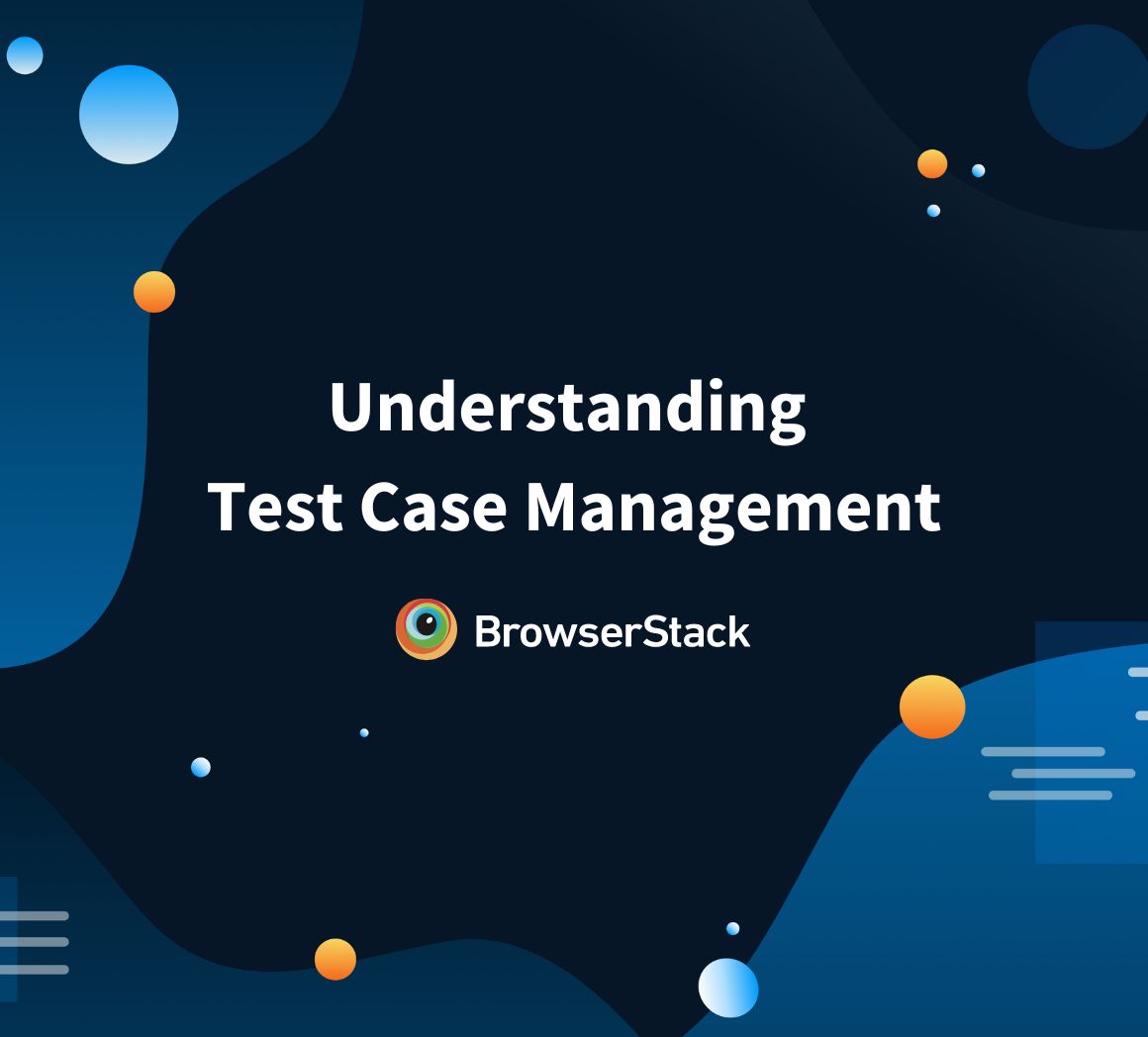 Understanding
Test Case Management

BrowserStack